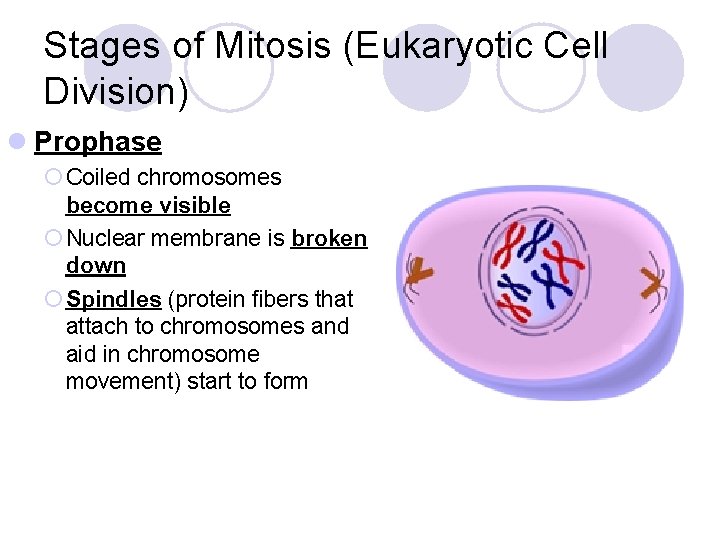 Stages of Mitosis (Eukaryotic Cell Division)

Prophase

Coiled chromosomes become visible

Nuclear membrane is broken down

Spindles (protein fibers that attach to chromosomes and aid in chromosome movement) start to form